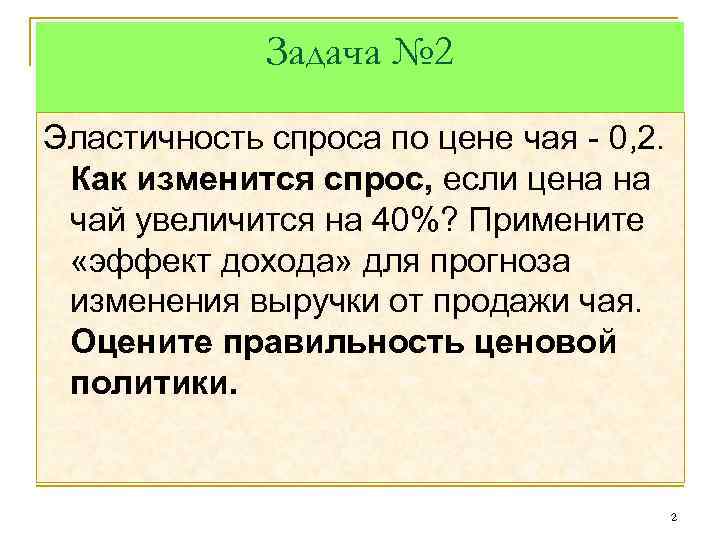 Задача №2

Эластичность спроса по цене чая - 0,2. Как изменится спрос, если цена на чай увеличится на 40%? Примените «эффект дохода» для прогноза изменения выручки от продажи чая. Оцените правильность ценовой политики.

2